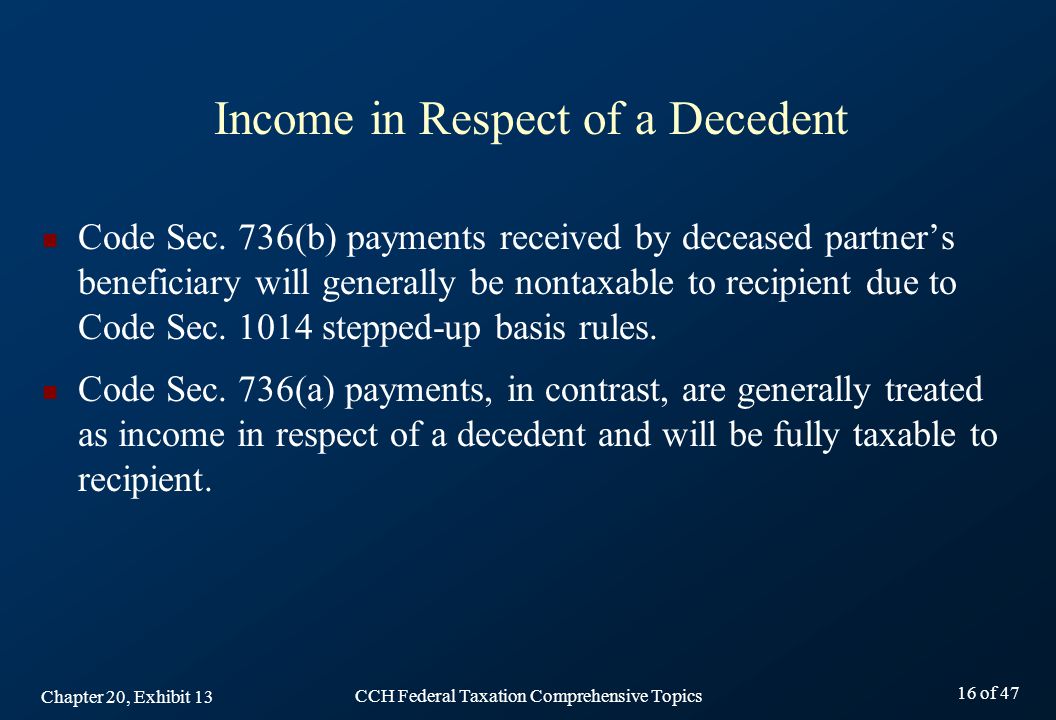 Income in Respect of a Decedent

Code Sec. 736(b) payments received by deceased partner’s beneficiary will generally be nontaxable to recipient due to Code Sec. 1014 stepped-up basis rules.

Code Sec. 736(a) payments, in contrast, are generally treated as income in respect of a decedent and will be fully taxable to recipient.

Chapter 20, Exhibit 13

CCH Federal Taxation Comprehensive Topics

16 of 47